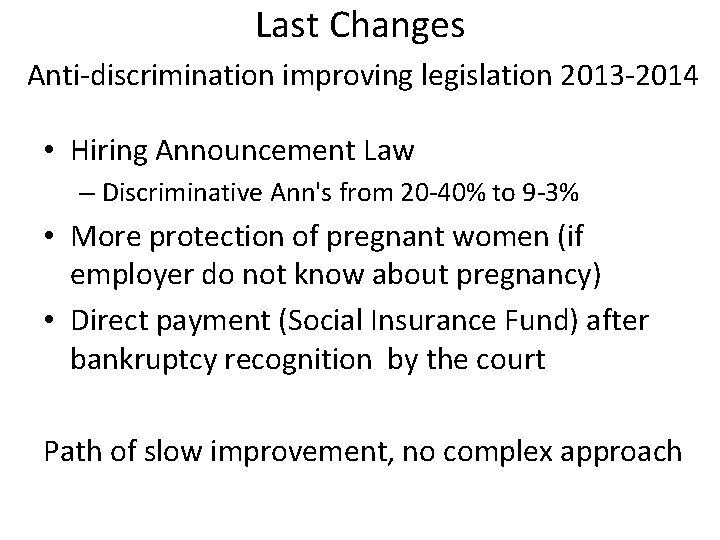 Last Changes

Anti-discrimination improving legislation 2013-2014

• Hiring Announcement Law
  – Discriminative Ann's from 20-40% to 9-3%
• More protection of pregnant women (if employer do not know about pregnancy)
• Direct payment (Social Insurance Fund) after bankruptcy recognition by the court

Path of slow improvement, no complex approach